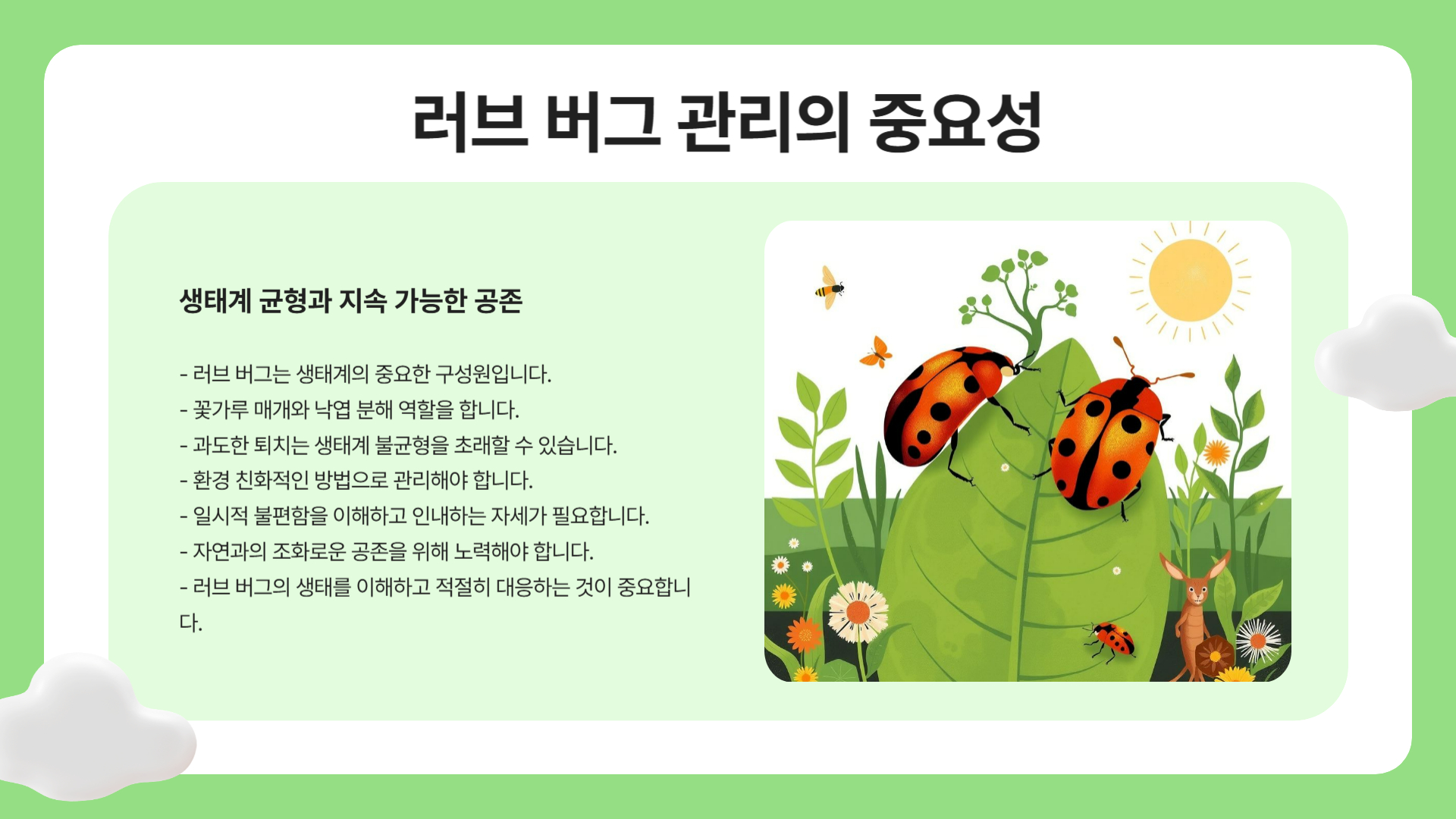 러브 버그 관리의 중요성

생태계 균형과 지속 가능한 공존

- 러브 버그는 생태계의 중요한 구성원입니다.
- 꽃가루 매개와 낙엽 분해 역할을 합니다.
- 과도한 퇴치는 생태계 불균형을 초래할 수 있습니다.
- 환경 친화적인 방법으로 관리해야 합니다.
- 일시적 불편함을 이해하고 인내하는 자세가 필요합니다.
- 자연과의 조화로운 공존을 위해 노력해야 합니다.
- 러브 버그의 생태를 이해하고 적절히 대응하는 것이 중요합니다.